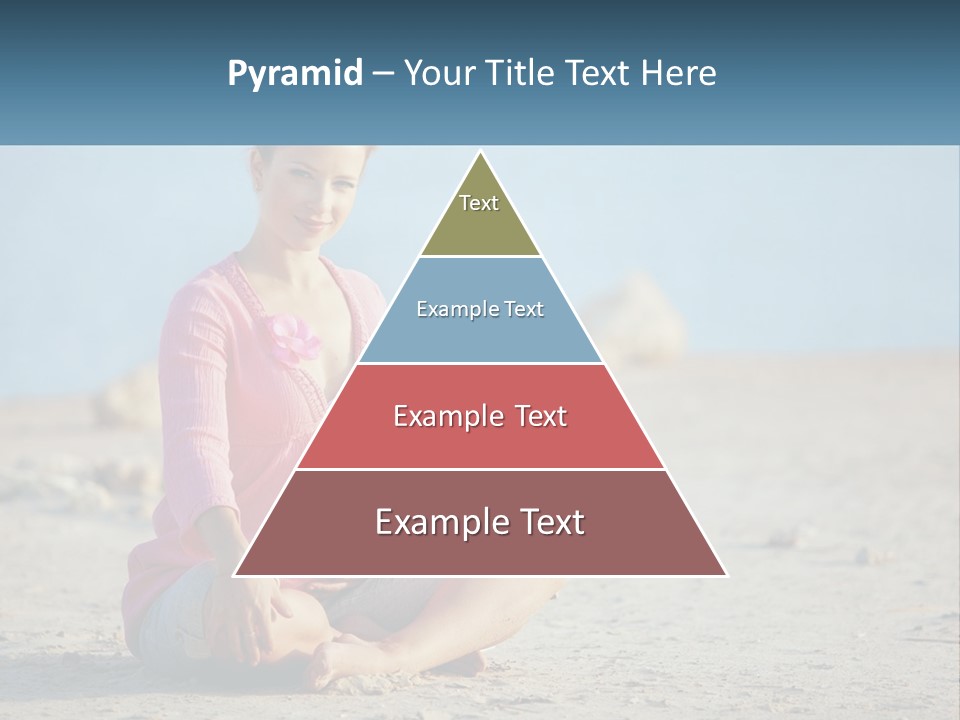 Pyramid – Your Title Text Here

Text

Example Text

Example Text

Example Text